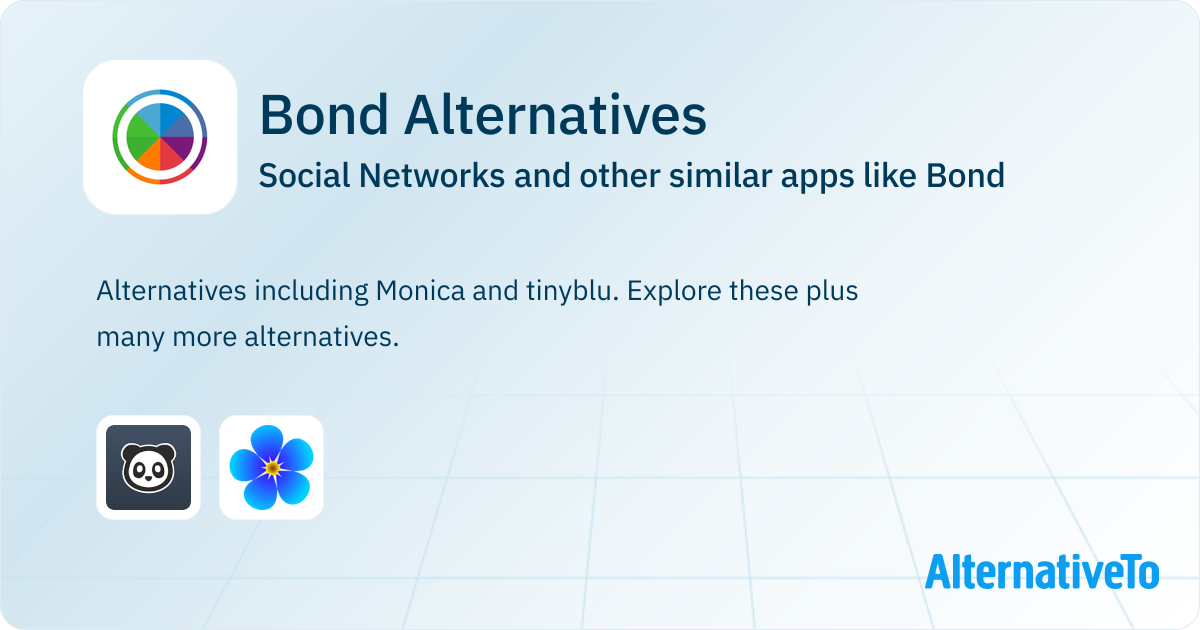 Bond Alternatives

Social Networks and other similar apps like Bond

Alternatives including Monica and tinyblu. Explore these plus many more alternatives.

AlternativeTo